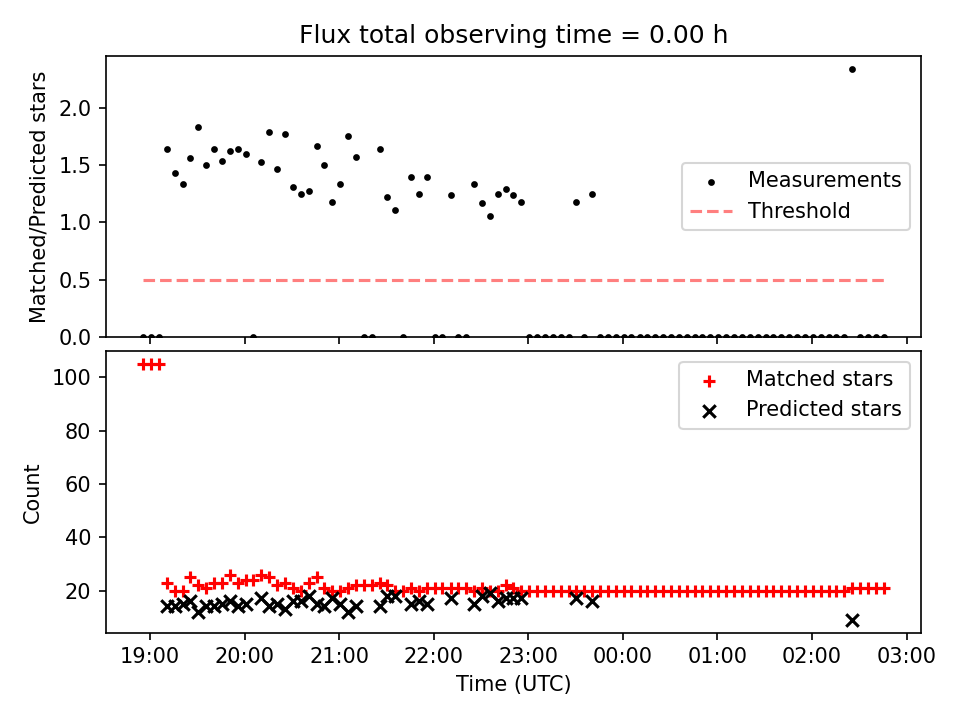 Flux total observing time = 0.00 h

Matched/Predicted stars

2.0
1.5
1.0
0.5
0.0

Measurements
Threshold

Count

100
80
60
40
20

Matched stars
Predicted stars

19:00 20:00 21:00 22:00 23:00 00:00 01:00 02:00 03:00
Time (UTC)